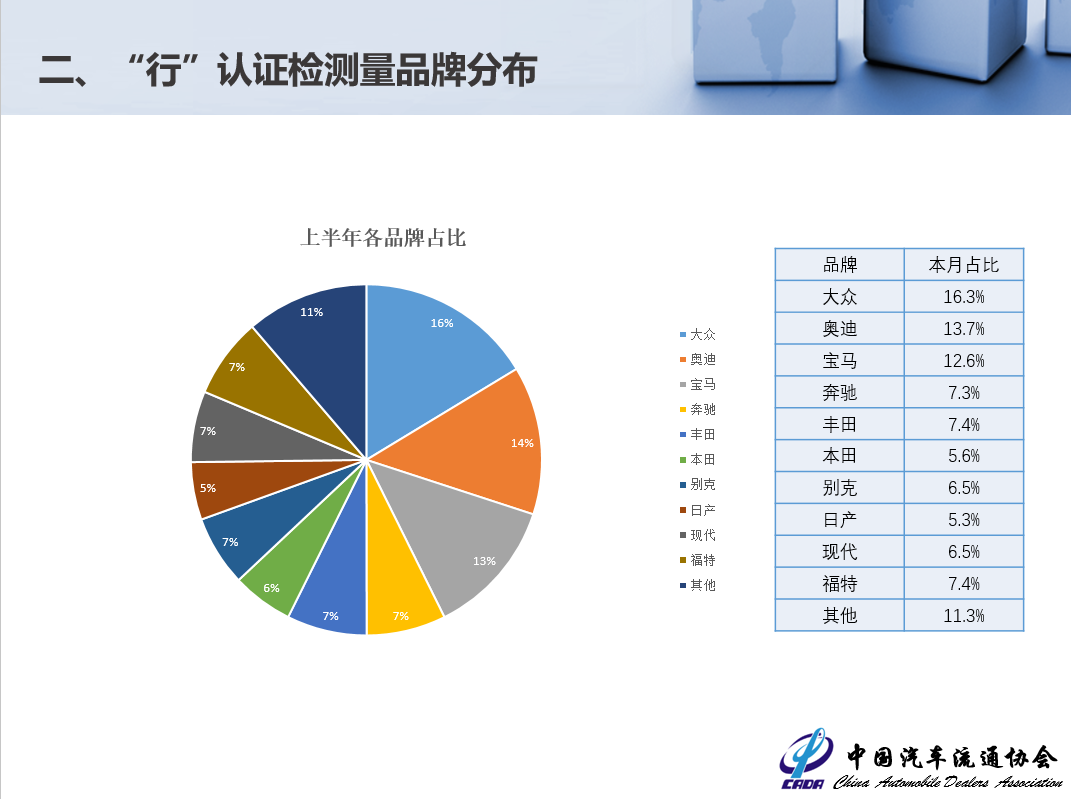 二、“行”认证检测量品牌分布

上半年各品牌占比

16%
14%
13%
7%
7%
6%
7%
5%
7%
7%
11%

大众
奥迪
宝马
奔驰
丰田
本田
别克
日产
现代
福特
其他

| 品牌 | 本月占比 |
|---|---|
| 大众 | 16.3% |
| 奥迪 | 13.7% |
| 宝马 | 12.6% |
| 奔驰 | 7.3% |
| 丰田 | 7.4% |
| 本田 | 5.6% |
| 别克 | 6.5% |
| 日产 | 5.3% |
| 现代 | 6.5% |
| 福特 | 7.4% |
| 其他 | 11.3% |

CADA 中国汽车流通协会 China Automobile Dealers Association